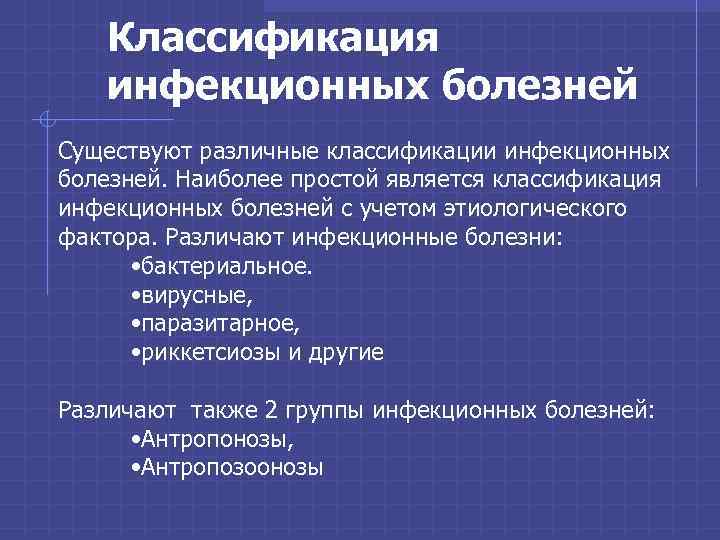 Классификация инфекционных болезней

Существуют различные классификации инфекционных болезней. Наиболее простой является классификация инфекционных болезней с учетом этиологического фактора. Различают инфекционные болезни:
•бактериальное.
•вирусные,
•паразитарное,
•риккетсиозы и другие

Различают также 2 группы инфекционных болезней:
•Антропонозы,
•Антропозоонозы